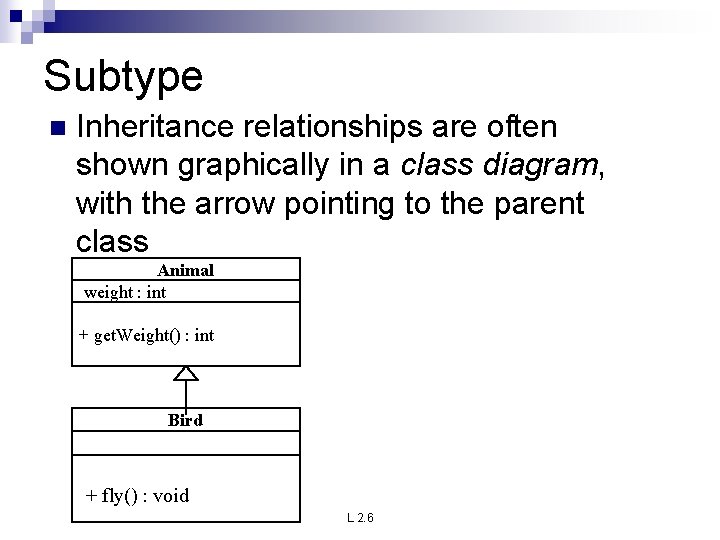 Subtype

Inheritance relationships are often shown graphically in a class diagram, with the arrow pointing to the parent class

Animal
weight : int
+ getWeight() : int

Bird
+ fly() : void

L 2.6